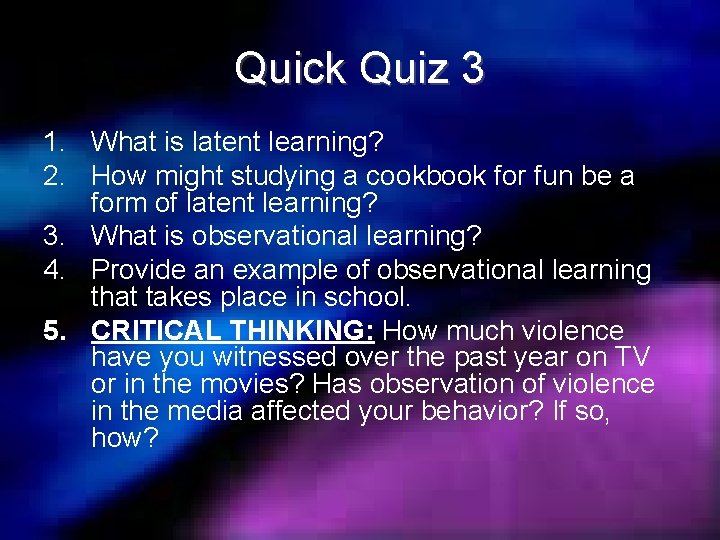 Quick Quiz 3

1. What is latent learning?
2. How might studying a cookbook for fun be a form of latent learning?
3. What is observational learning?
4. Provide an example of observational learning that takes place in school.
5. CRITICAL THINKING: How much violence have you witnessed over the past year on TV or in the movies? Has observation of violence in the media affected your behavior? If so, how?